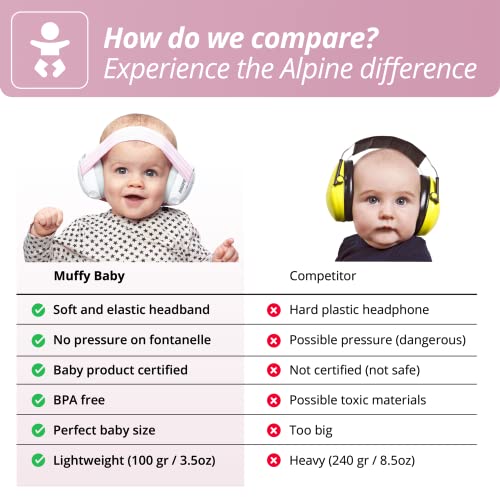 How do we compare?
Experience the Alpine difference

| Muffy Baby | Competitor |
|---|---|
| Soft and elastic headband | Hard plastic headphone |
| No pressure on fontanelle | Possible pressure (dangerous) |
| Baby product certified | Not certified (not safe) |
| BPA free | Possible toxic materials |
| Perfect baby size | Too big |
| Lightweight (100 gr / 3.5oz) | Heavy (240 gr / 8.5oz) |